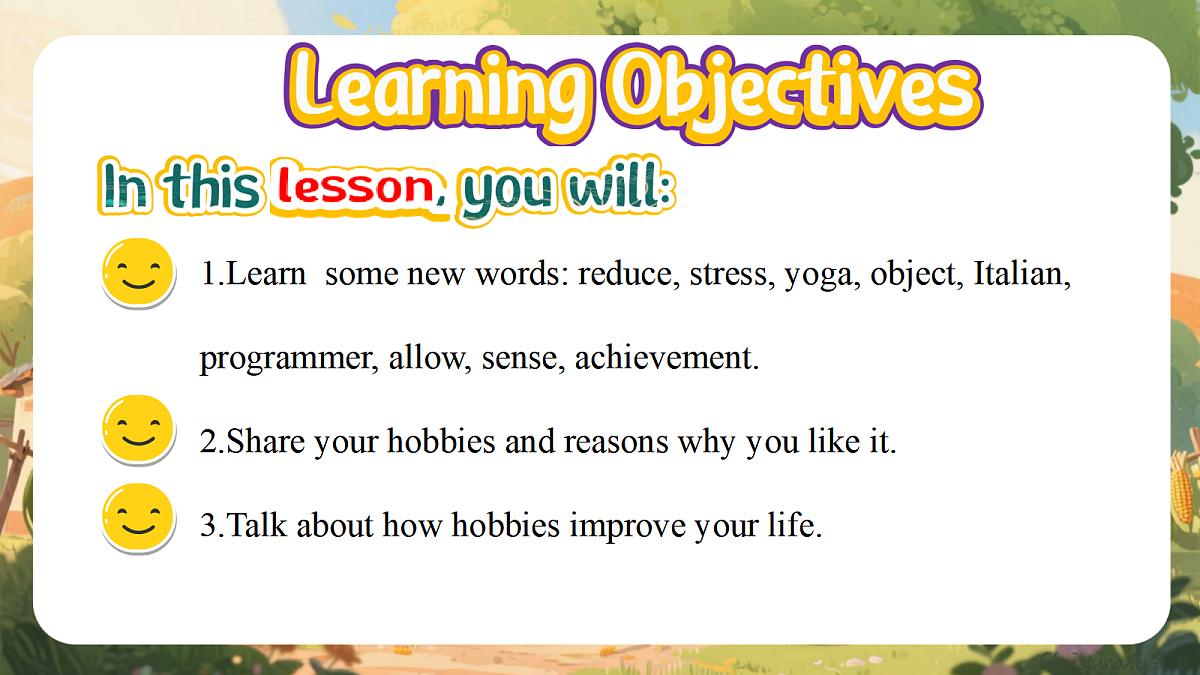 Learning Objectives

In this lesson, you will:

1.Learn some new words: reduce, stress, yoga, object, Italian, programmer, allow, sense, achievement.

2.Share your hobbies and reasons why you like it.

3.Talk about how hobbies improve your life.